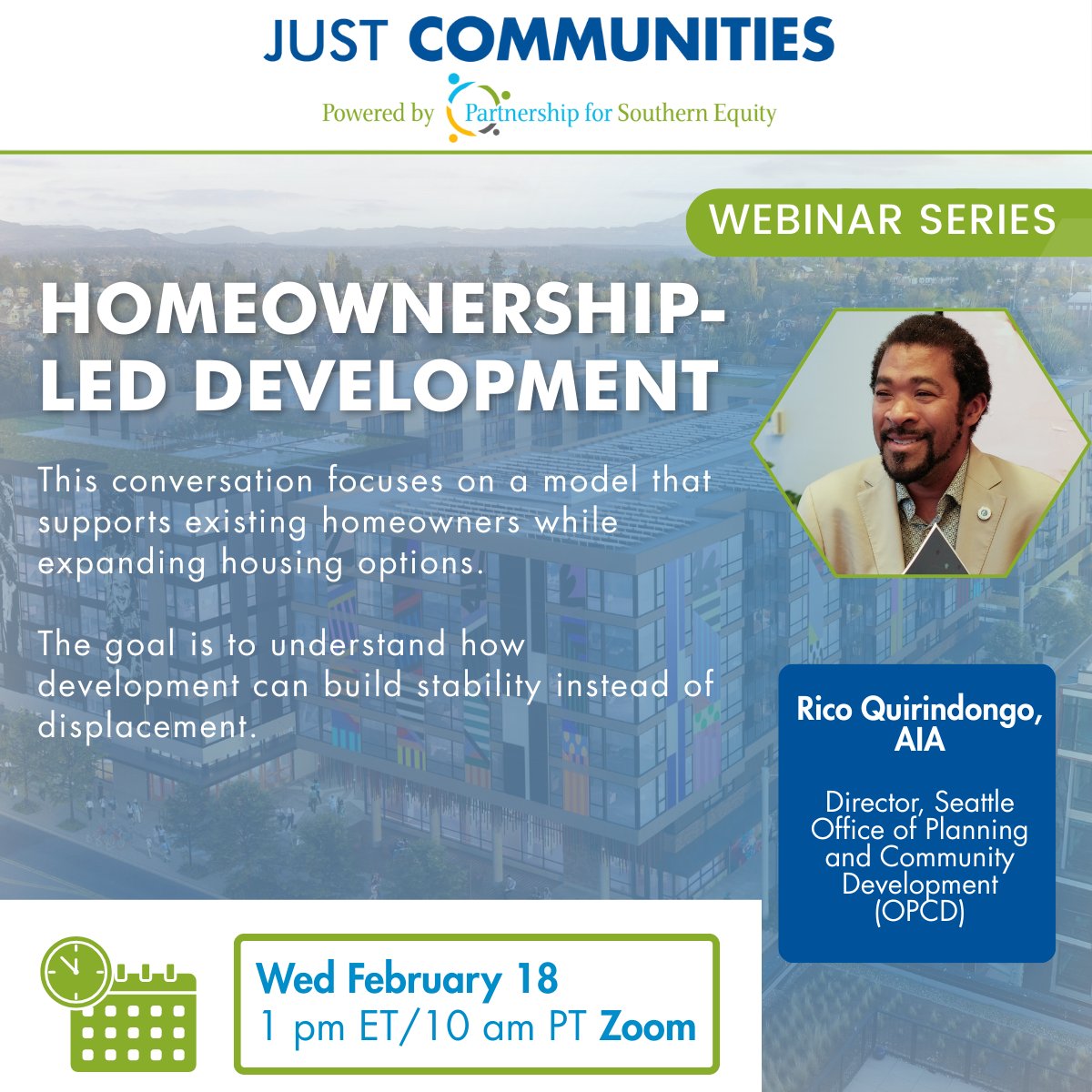 JUST COMMUNITIES

Powered by Partnership for Southern Equity

WEBINAR SERIES

HOMEOWNERSHIP-LED DEVELOPMENT

This conversation focuses on a model that supports existing homeowners while expanding housing options.

The goal is to understand how development can build stability instead of displacement.

Rico Quirindongo, AIA

Director, Seattle Office of Planning and Community Development (OPCD)

Wed February 18
1 pm ET/10 am PT Zoom